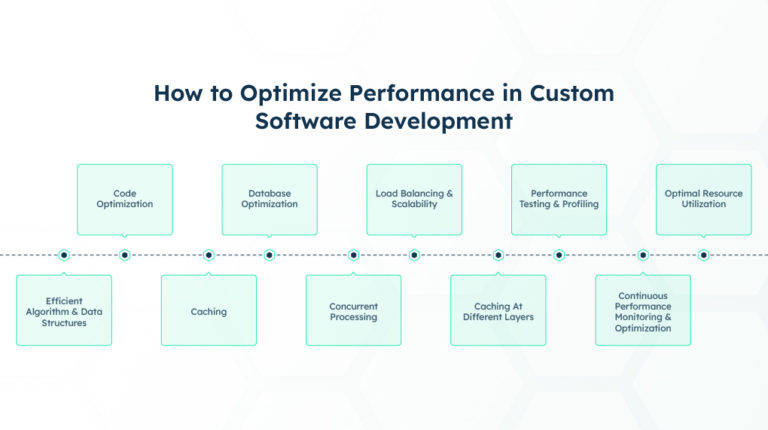 How to Optimize Performance in Custom Software Development

Efficient Algorithm & Data Structures

Code Optimization

Caching

Database Optimization

Concurrent Processing

Load Balancing & Scalability

Caching At Different Layers

Performance Testing & Profiling

Continuous Performance Monitoring & Optimization

Optimal Resource Utilization